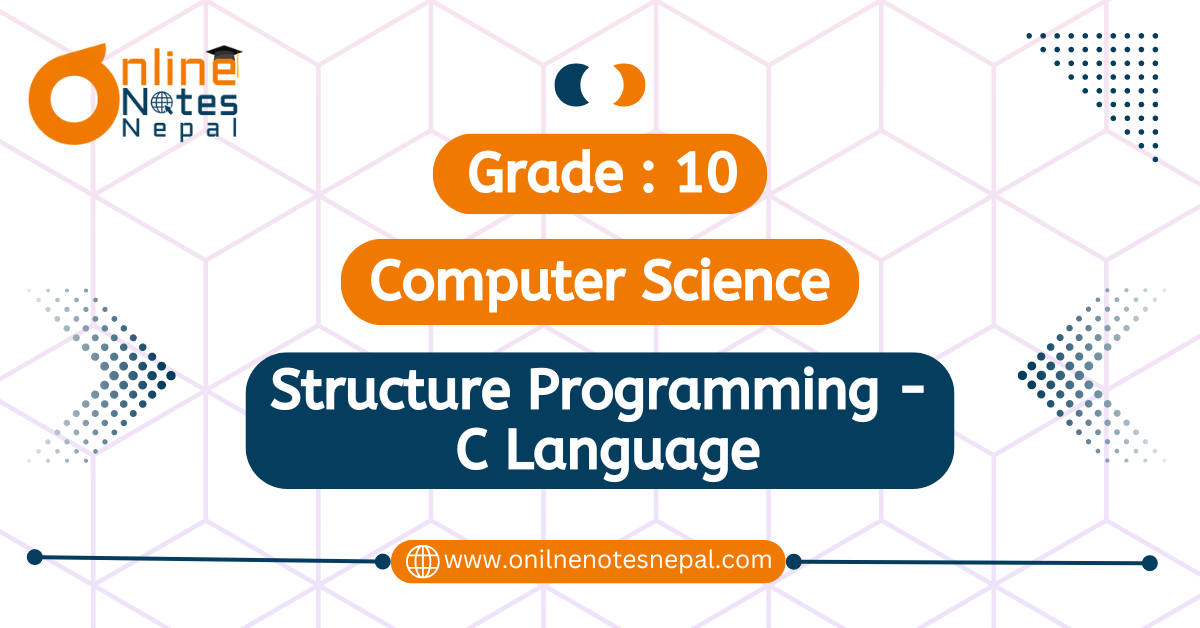 Online Notes Nepal

Grade : 10

Computer Science

Structure Programming - C Language

www.onilnenotesnepal.com